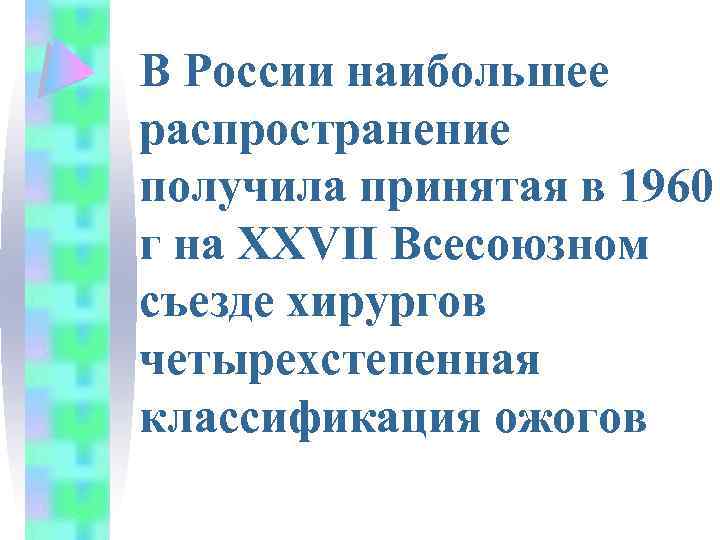 В России наибольшее распространение получила принятая в 1960 г на XXVII Всесоюзном съезде хирургов четырехстепенная классификация ожогов